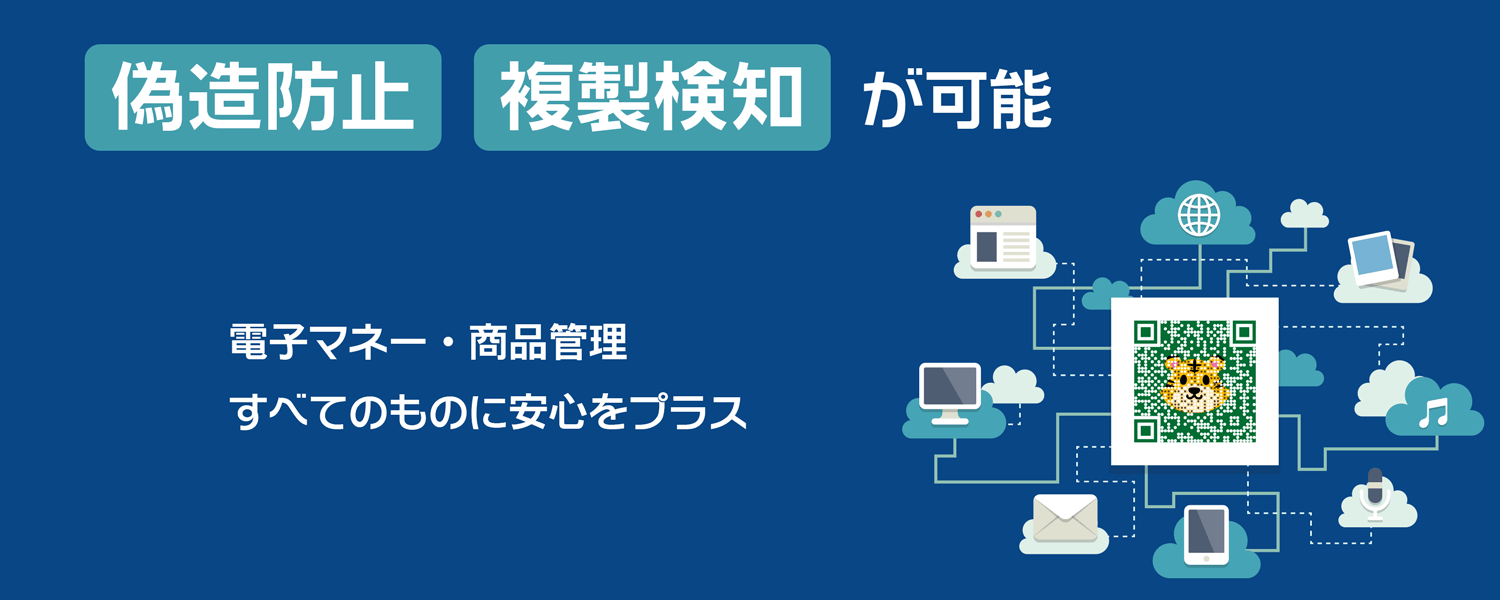 偽造防止 複製検知 が可能

電子マネー・商品管理
すべてのものに安心をプラス